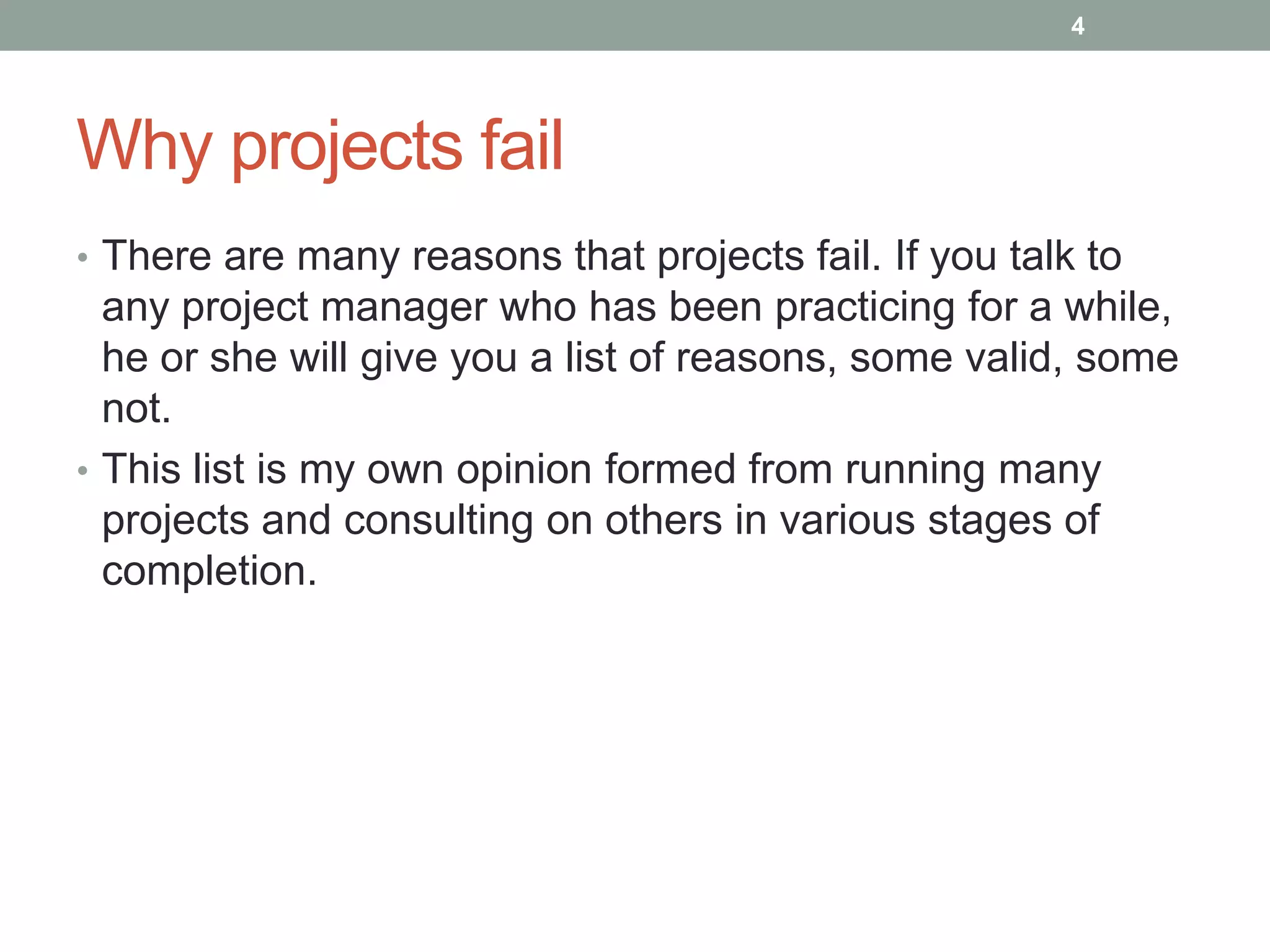 4

Why projects fail

• There are many reasons that projects fail. If you talk to any project manager who has been practicing for a while, he or she will give you a list of reasons, some valid, some not.
• This list is my own opinion formed from running many projects and consulting on others in various stages of completion.